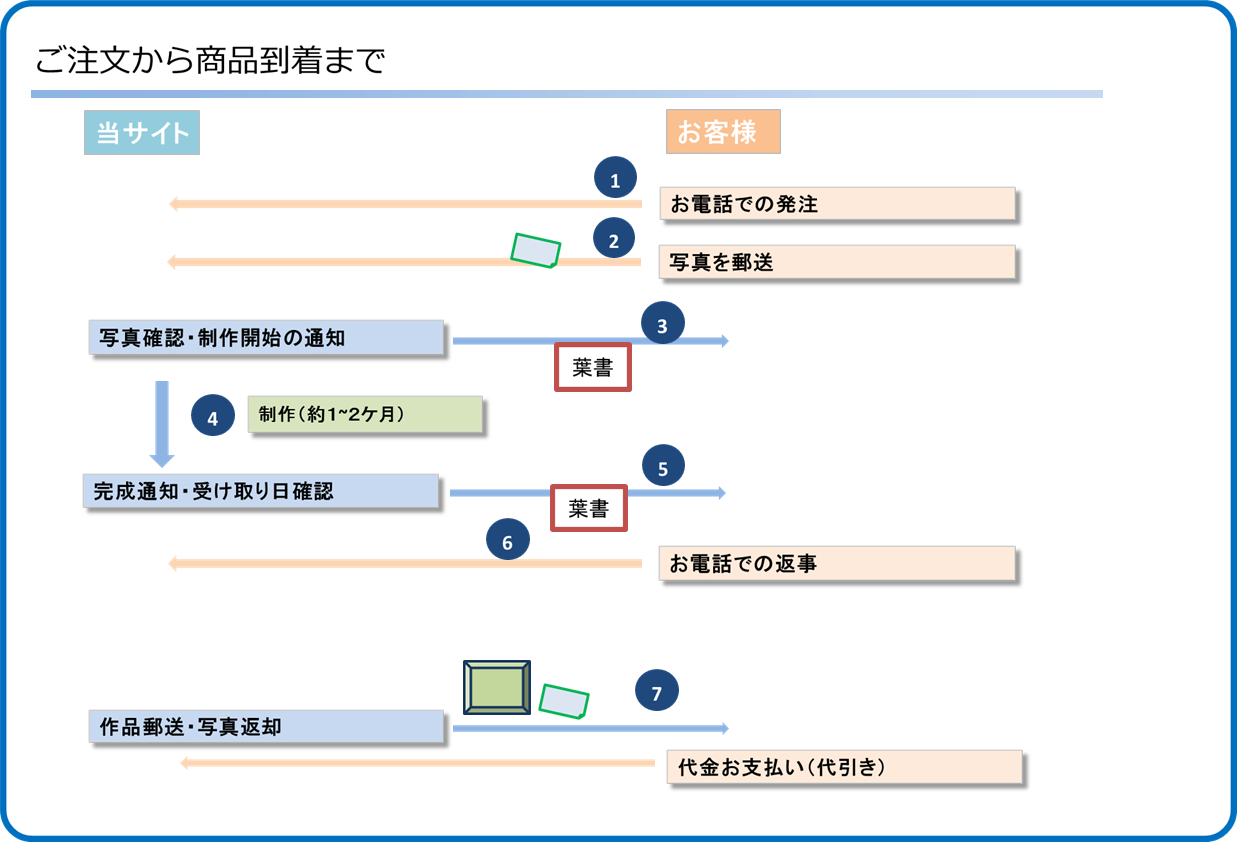 ご注文から商品到着まで

当サイト

お客様

1

お電話での発注

2

写真を郵送

写真確認・制作開始の通知

3

葉書

4

制作（約1~2ケ月）

完成通知・受け取り日確認

5

葉書

6

お電話での返事

7

作品郵送・写真返却

代金お支払い（代引き）